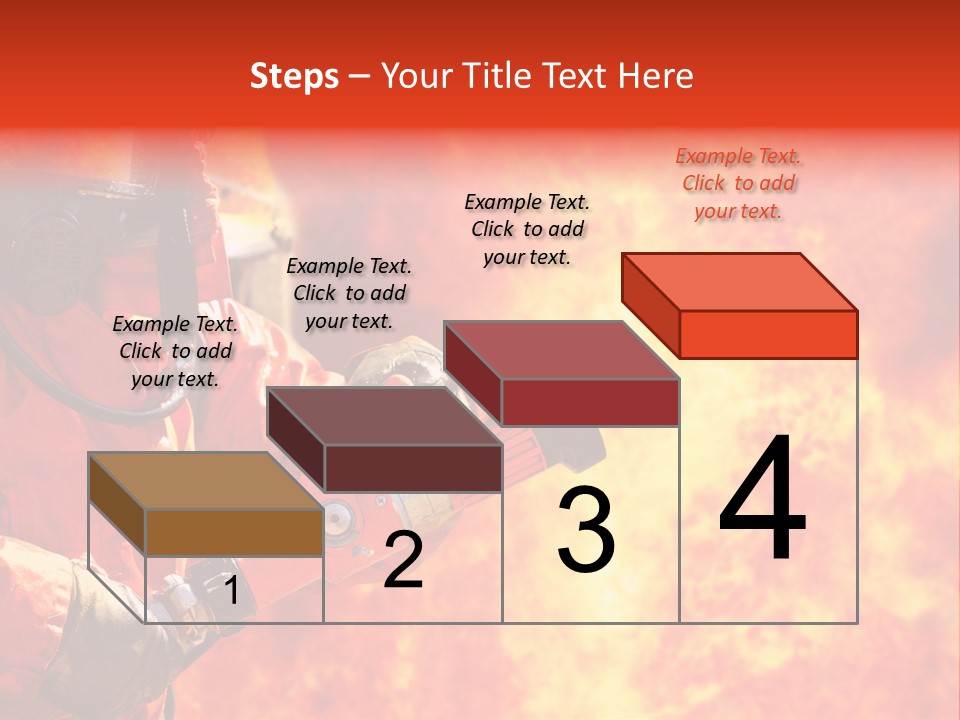 Steps – Your Title Text Here

Example Text. Click to add your text.

Example Text. Click to add your text.

Example Text. Click to add your text.

Example Text. Click to add your text.

1

2

3

4